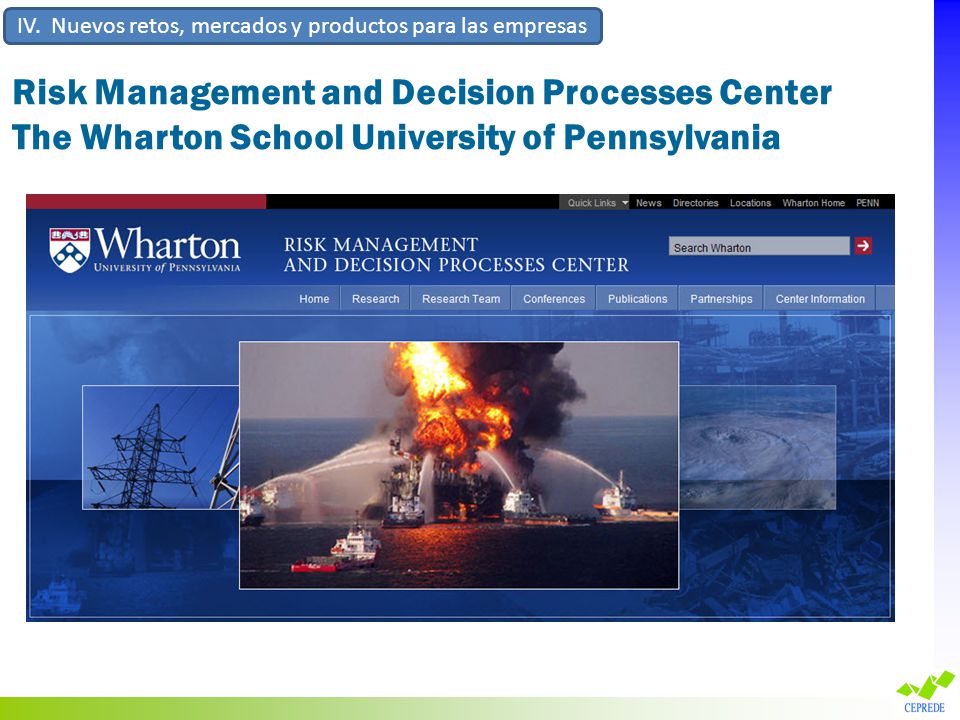 IV. Nuevos retos, mercados y productos para las empresas

Risk Management and Decision Processes Center
The Wharton School University of Pennsylvania

Quick Links News Directories Locations Wharton Home PENN

Wharton
UNIVERSITY of PENNSYLVANIA

RISK MANAGEMENT
AND DECISION PROCESSES CENTER

Search Wharton

Home Research Research Team Conferences Publications Partnerships Center Information

CEPREDE